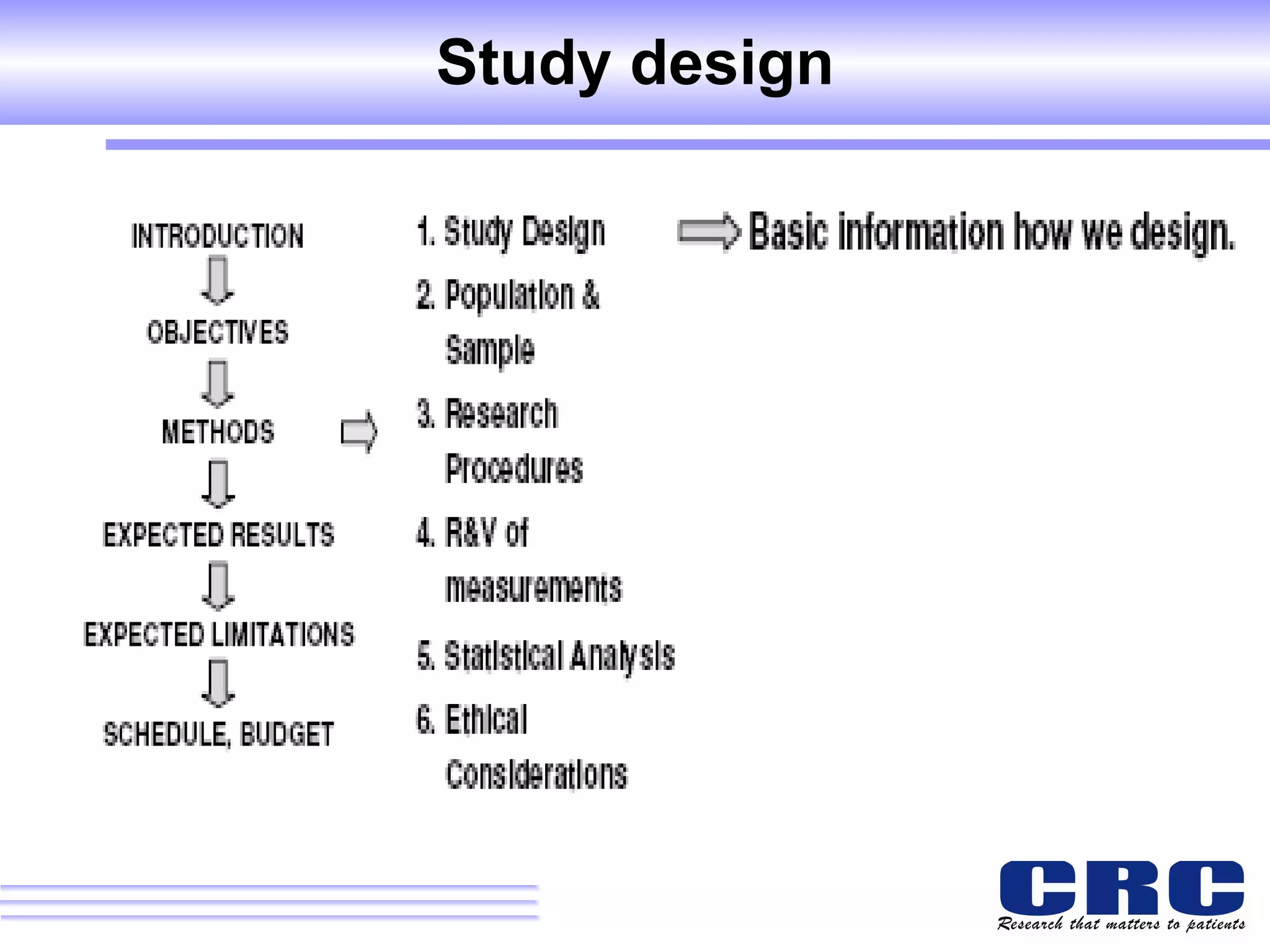 Study design

INTRODUCTION

OBJECTIVES

METHODS

EXPECTED RESULTS

EXPECTED LIMITATIONS

SCHEDULE, BUDGET

1. Study Design

2. Population & Sample

3. Research Procedures

4. R&V of measurements

5. Statistical Analysis

6. Ethical Considerations

Basic information how we design.

CRC
Research that matters to patients